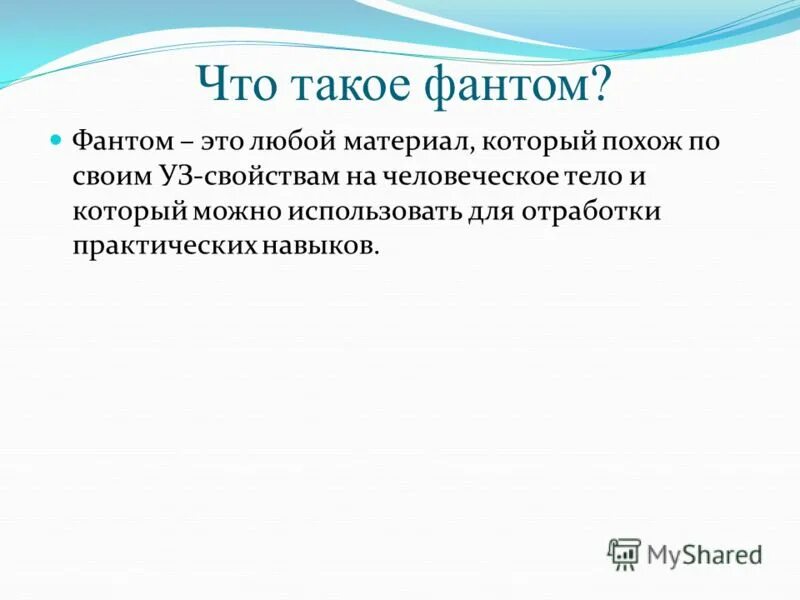 Что такое фантом?

Фантом – это любой материал, который похож по своим УЗ-свойствам на человеческое тело и который можно использовать для отработки практических навыков.

MyShared